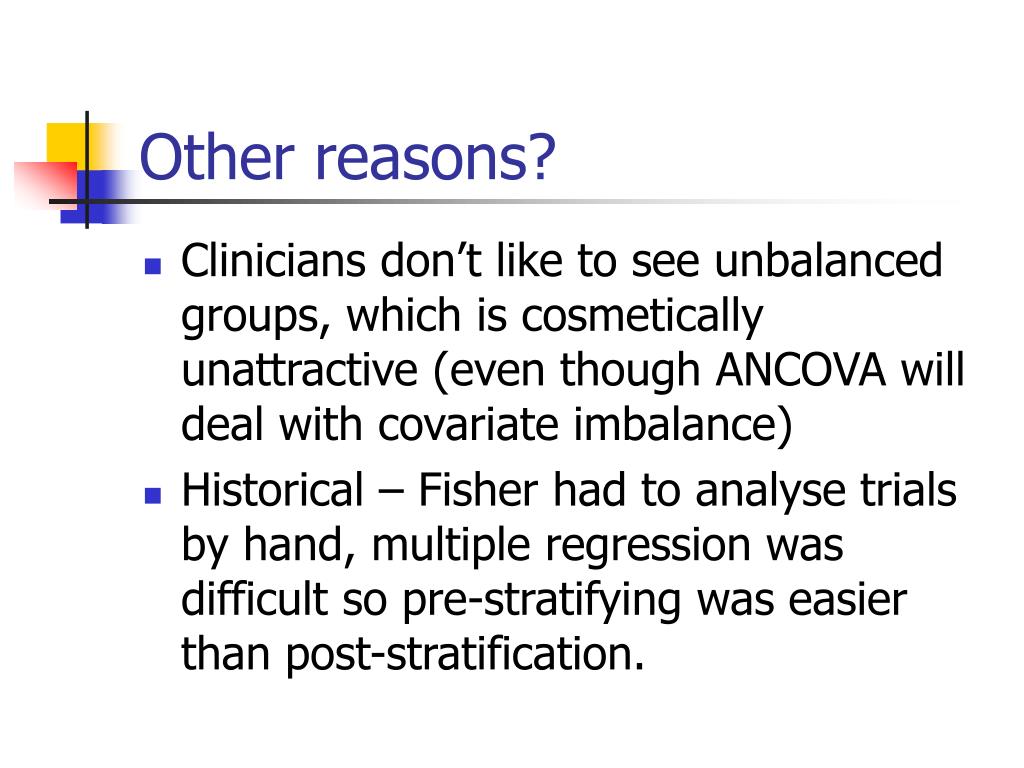 Other reasons?

- Clinicians don’t like to see unbalanced groups, which is cosmetically unattractive (even though ANCOVA will deal with covariate imbalance)
- Historical – Fisher had to analyse trials by hand, multiple regression was difficult so pre-stratifying was easier than post-stratification.